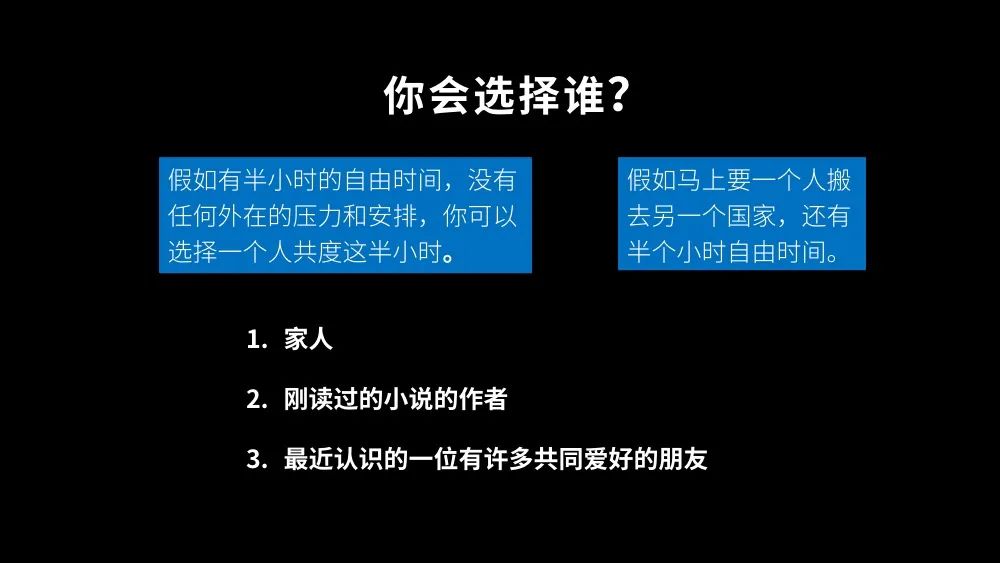 你会选择谁?

假如有半小时的自由时间，没有任何外在的压力和安排，你可以选择一个人共度这半小时。

假如马上要一个人搬去另一个国家，还有半个小时自由时间。

1. 家人

2. 刚读过的小说的作者

3. 最近认识的一位有许多共同爱好的朋友